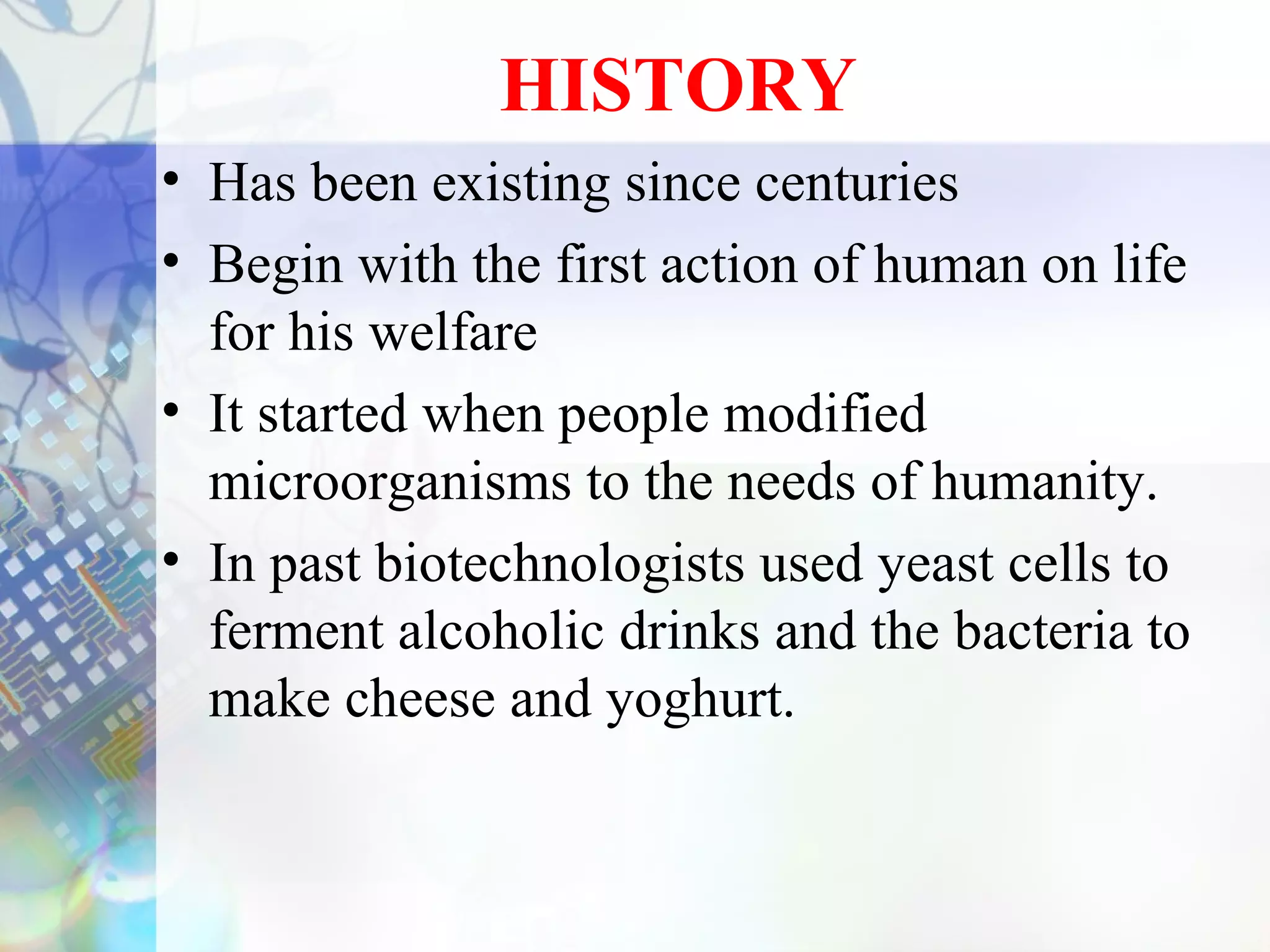 HISTORY

• Has been existing since centuries
• Begin with the first action of human on life for his welfare
• It started when people modified microorganisms to the needs of humanity.
• In past biotechnologists used yeast cells to ferment alcoholic drinks and the bacteria to make cheese and yoghurt.